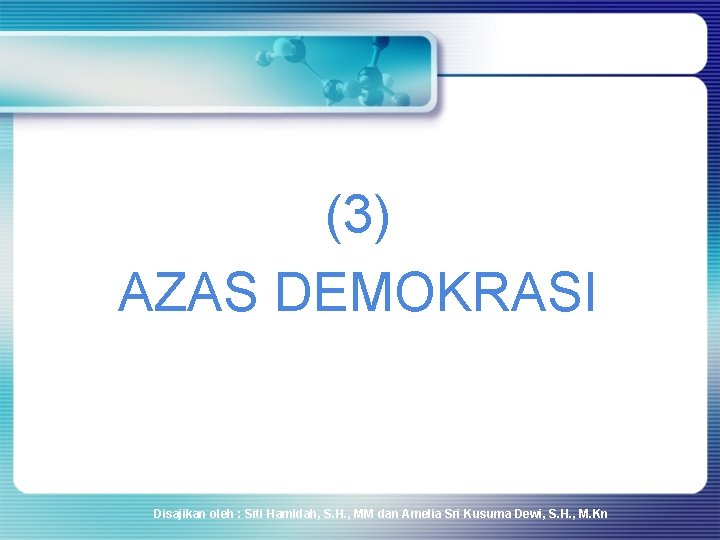 (3)
AZAS DEMOKRASI

Disajikan oleh : Siti Hamidah, S.H., MM dan Amelia Sri Kusuma Dewi, S.H., M.Kn